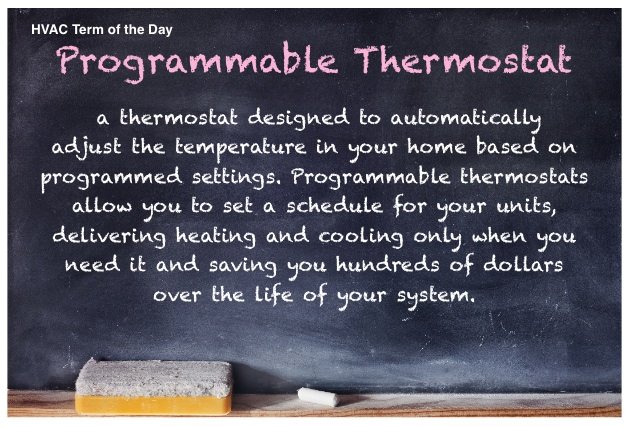 HVAC Term of the Day

Programmable Thermostat

a thermostat designed to automatically adjust the temperature in your home based on programmed settings. Programmable thermostats allow you to set a schedule for your units, delivering heating and cooling only when you need it and saving you hundreds of dollars over the life of your system.